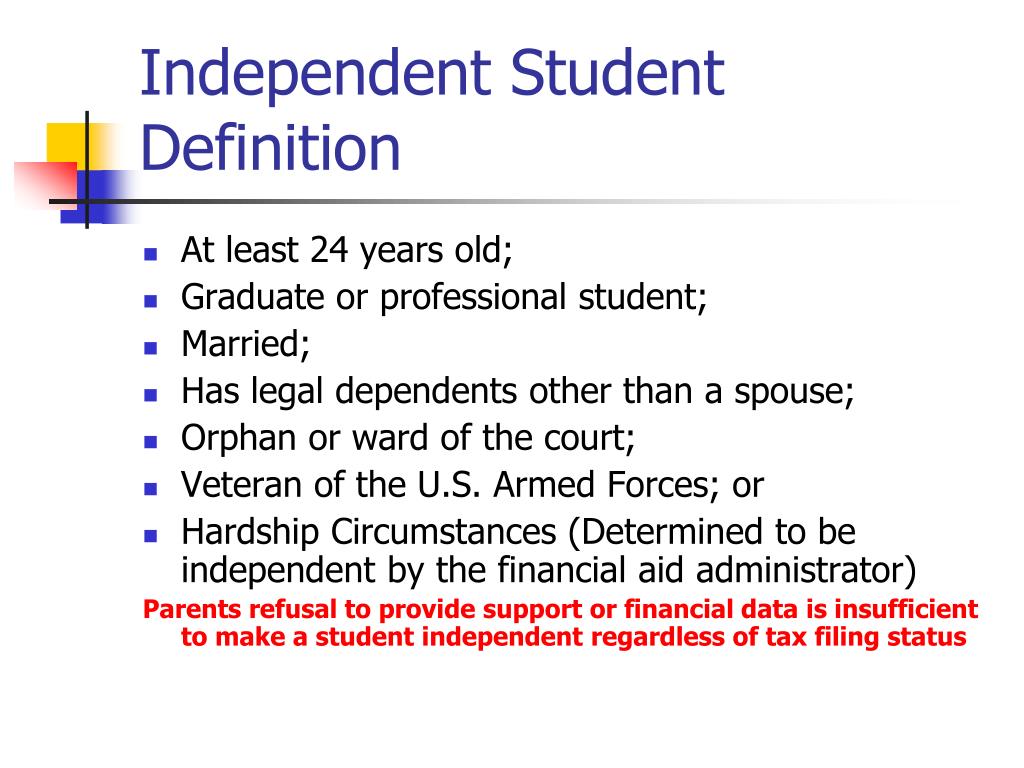 Independent Student Definition

- At least 24 years old;
- Graduate or professional student;
- Married;
- Has legal dependents other than a spouse;
- Orphan or ward of the court;
- Veteran of the U.S. Armed Forces; or
- Hardship Circumstances (Determined to be independent by the financial aid administrator)

Parents refusal to provide support or financial data is insufficient to make a student independent regardless of tax filing status